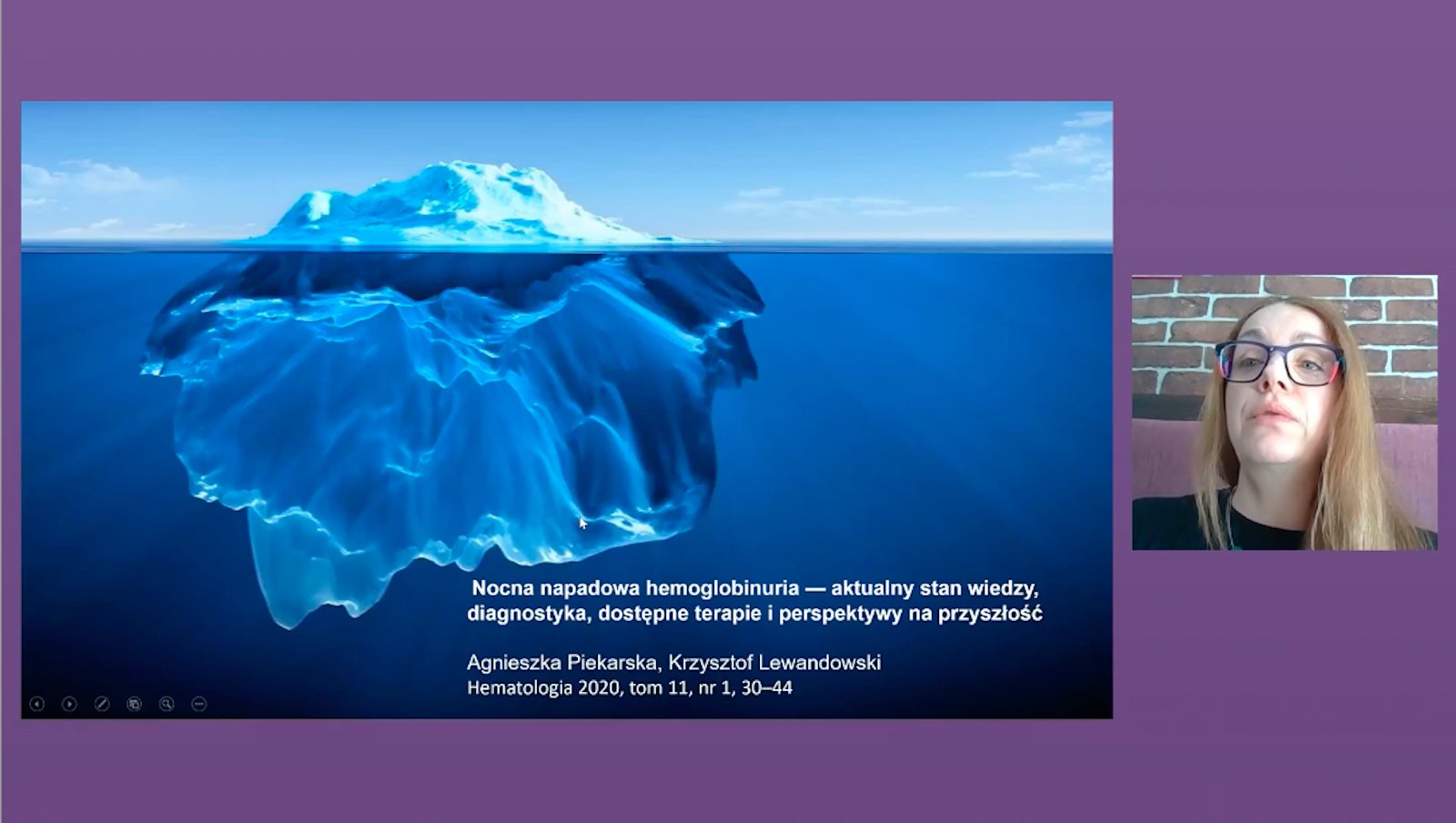 Nocna napadowa hemoglobinuria — aktualny stan wiedzy, diagnostyka, dostępne terapie i perspektywy na przyszłość

Agnieszka Piekarska, Krzysztof Lewandowski
Hematologia 2020, tom 11, nr 1, 30–44